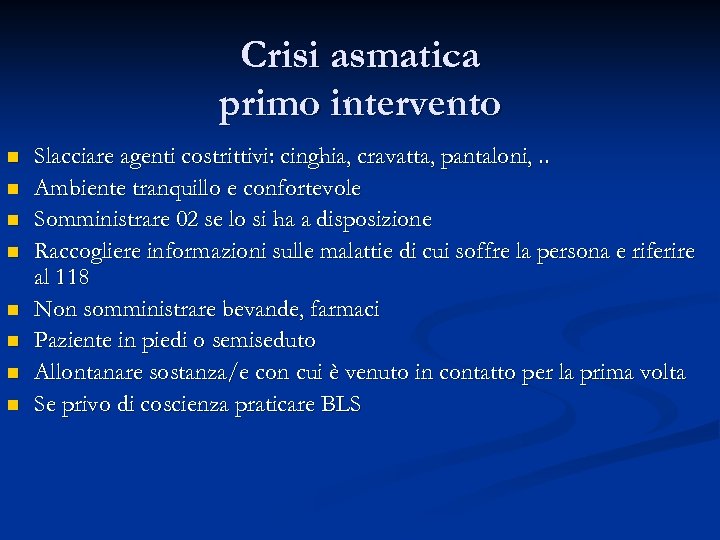 Crisi asmatica
primo intervento

- Slacciare agenti costrittivi: cinghia, cravatta, pantaloni, ..
- Ambiente tranquillo e confortevole
- Somministrare 02 se lo si ha a disposizione
- Raccogliere informazioni sulle malattie di cui soffre la persona e riferire al 118
- Non somministrare bevande, farmaci
- Paziente in piedi o semiseduto
- Allontanare sostanza/e con cui è venuto in contatto per la prima volta
- Se privo di coscienza praticare BLS